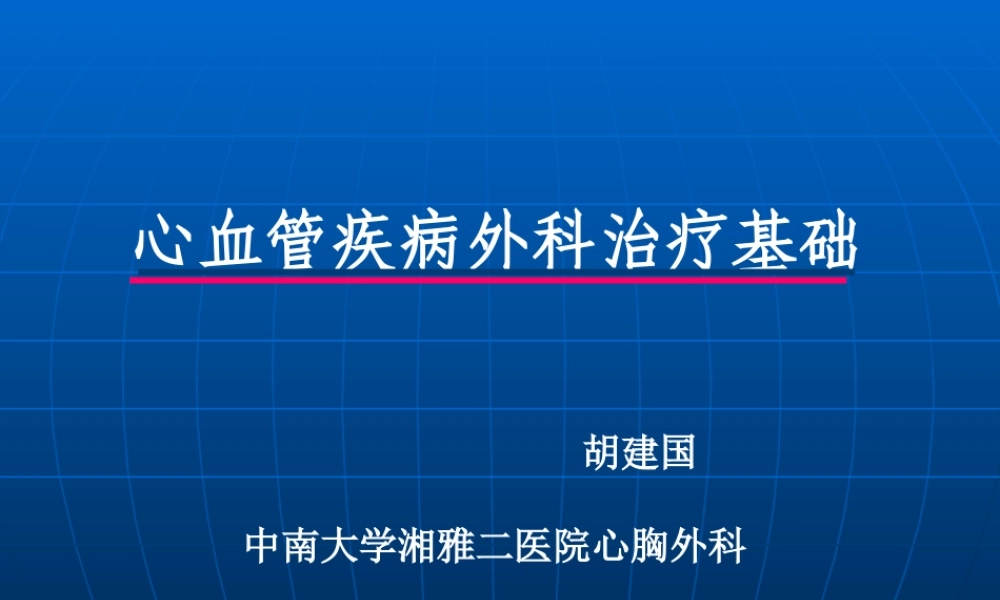 心血管疾病外科治疗基础

胡建国

中南大学湘雅二医院心胸外科